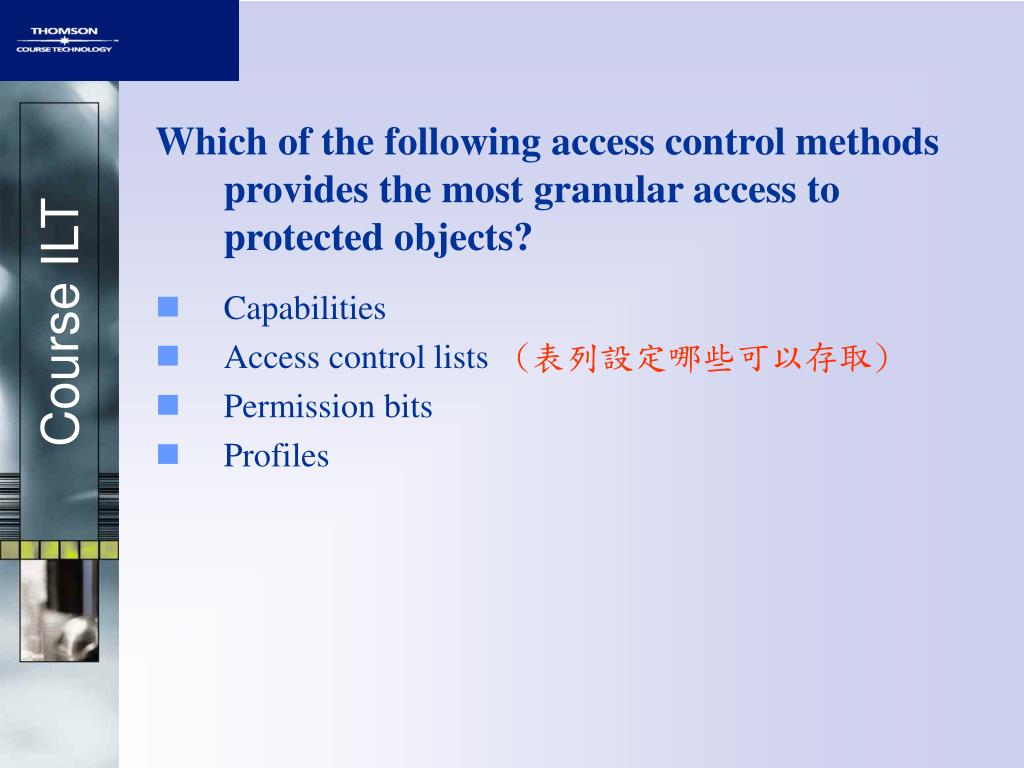 THOMSON
COURSE TECHNOLOGY

Course ILT

Which of the following access control methods provides the most granular access to protected objects?

Capabilities
Access control lists （表列設定哪些可以存取）
Permission bits
Profiles